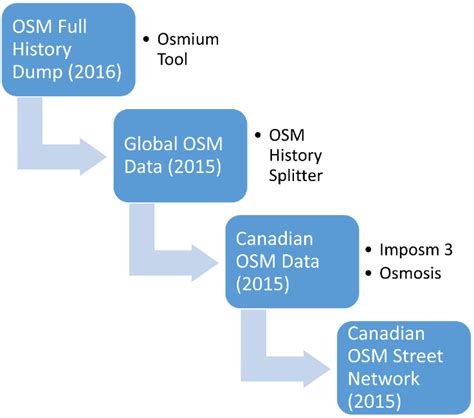 OSM Full History Dump (2016)

• Osmium Tool

Global OSM Data (2015)

• OSM History Splitter

Canadian OSM Data (2015)

• Imposm 3
• Osmosis

Canadian OSM Street Network (2015)